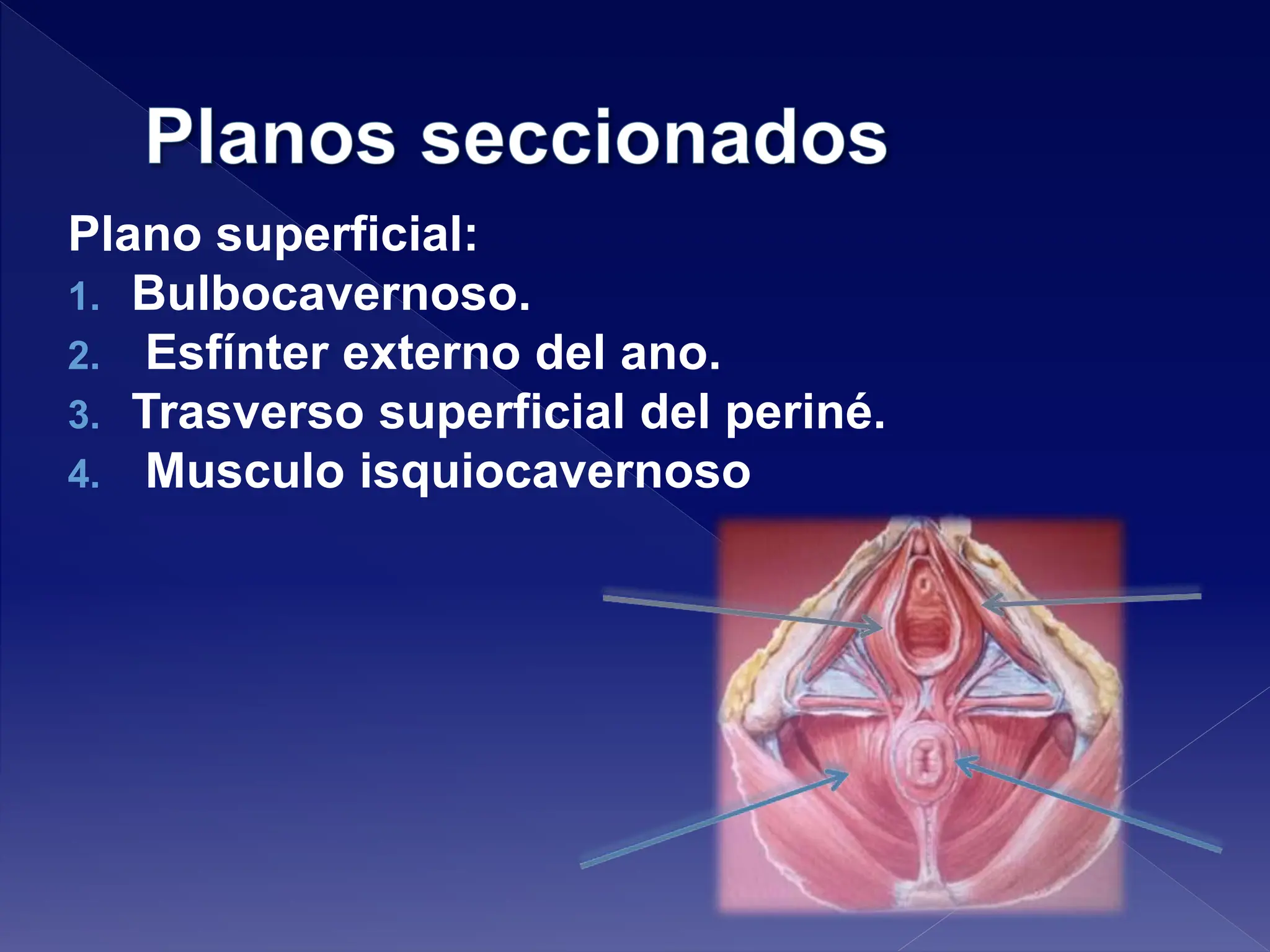 Planos seccionados

Plano superficial:

1. Bulbocavernoso.
2. Esfínter externo del ano.
3. Trasverso superficial del periné.
4. Musculo isquiocavernoso